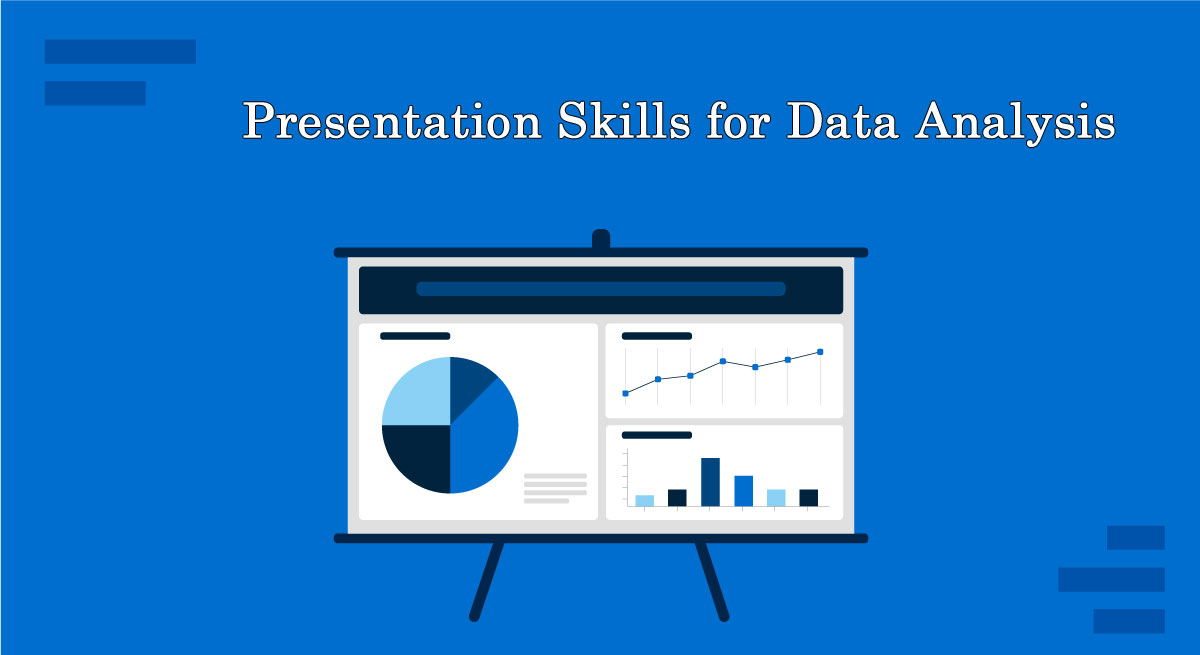 Presentation Skills for Data Analysis